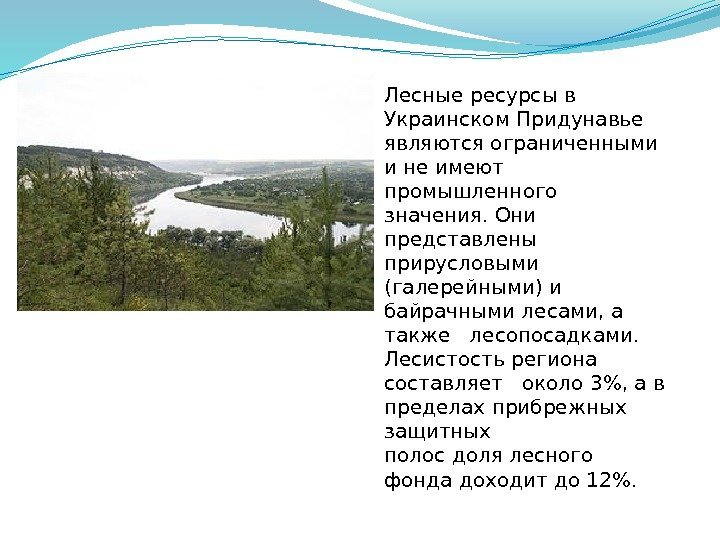 Лесные ресурсы в Украинском Придунавье являются ограниченными и не имеют промышленного значения. Они представлены прирусловыми (галерейными) и байрачными лесами, а также лесопосадками. Лесистость региона составляет около 3%, а в пределах прибрежных защитных
полос доля лесного фонда доходит до 12%.